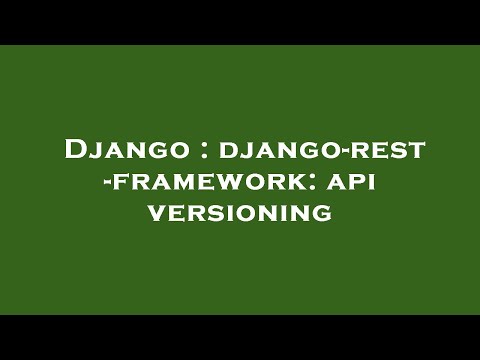 Django : django-rest-framework: api versioning